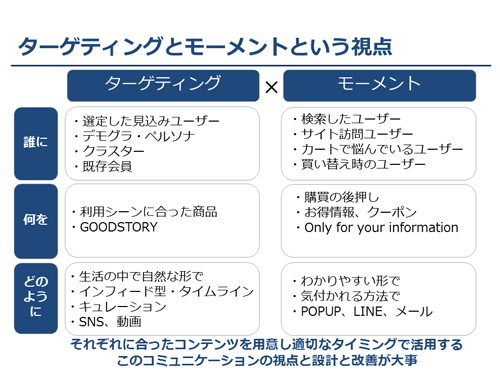 ターゲティングとモーメントという視点

| | ターゲティング | × | モーメント |
|---|---|---|---|
| 誰に | ・選定した見込みユーザー<br>・デモグラ・ペルソナ<br>・クラスター<br>・既存会員 | | ・検索したユーザー<br>・サイト訪問ユーザー<br>・カートで悩んでいるユーザー<br>・買い替え時のユーザー |
| 何を | ・利用シーンに合った商品<br>・GOODSTORY | | ・購買の後押し<br>・お得情報、クーポン<br>・Only for your information |
| どのように | ・生活の中で自然な形で<br>・インフィード型・タイムライン<br>・キュレーション<br>・SNS、動画 | | ・わかりやすい形で<br>・気付かれる方法で<br>・POPUP、LINE、メール |

それぞれに合ったコンテンツを用意し適切なタイミングで活用する
このコミュニケーションの視点と設計と改善が大事